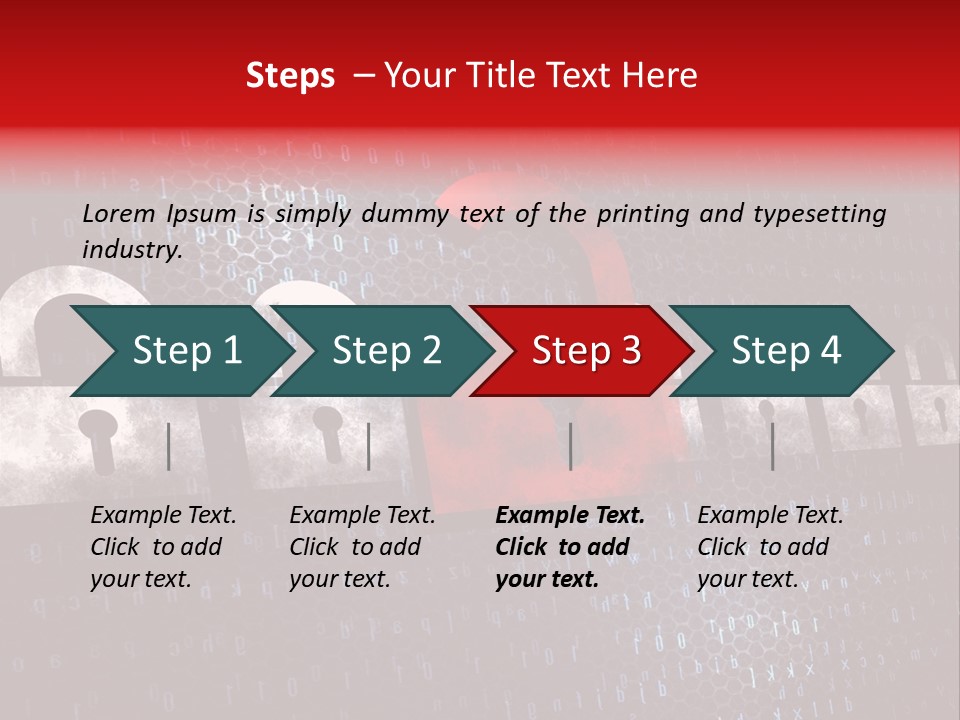 Steps – Your Title Text Here

Lorem Ipsum is simply dummy text of the printing and typesetting industry.

Step 1

Step 2

Step 3

Step 4

Example Text. Click to add your text.

Example Text. Click to add your text.

Example Text. Click to add your text.

Example Text. Click to add your text.